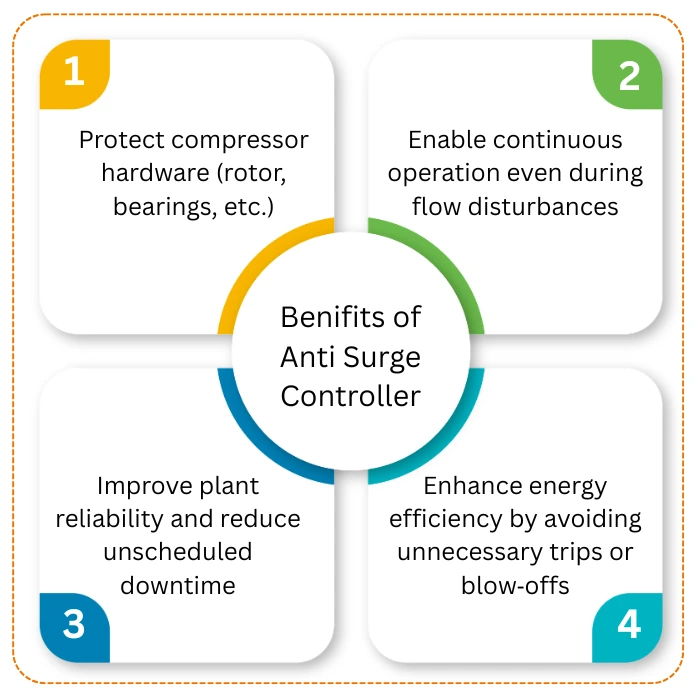 1

Protect compressor hardware (rotor, bearings, etc.)

2

Enable continuous operation even during flow disturbances

Benifits of Anti Surge Controller

Improve plant reliability and reduce unscheduled downtime

3

Enhance energy efficiency by avoiding unnecessary trips or blow-offs

4